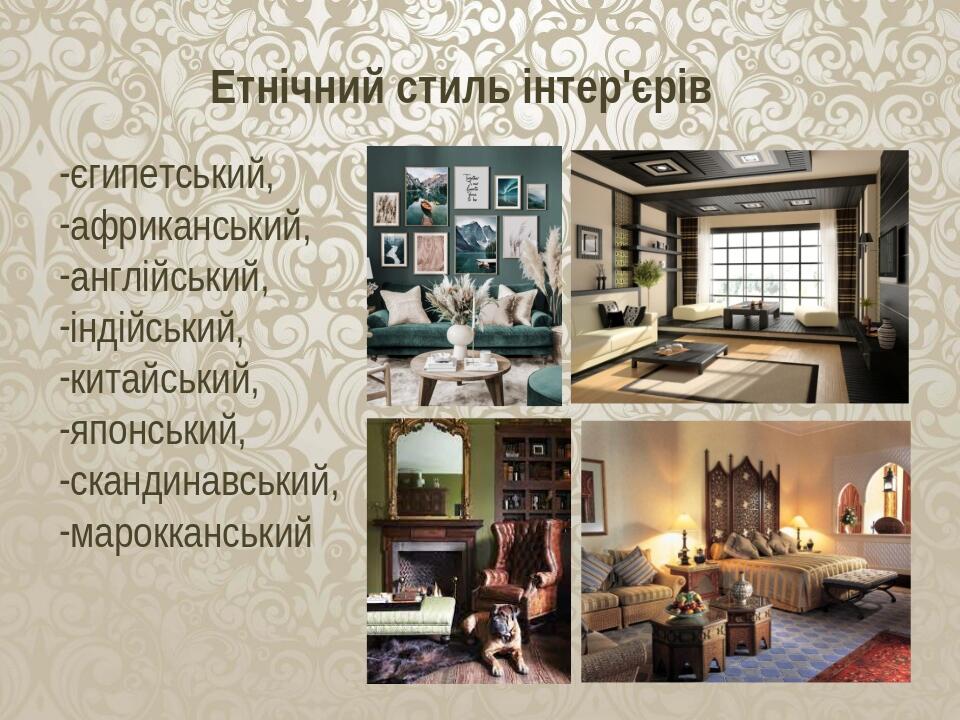 Етнічний стиль інтер'єрів

-єгипетський,
-африканський,
-англійський,
-індійський,
-китайський,
-японський,
-скандинавський,
-марокканський